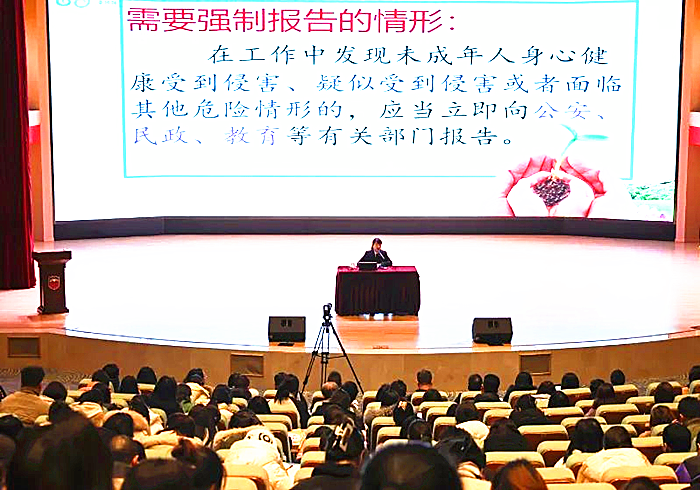 需要强制报告的情形:

在工作中发现未成年人身心健康受到侵害、疑似受到侵害或者面临其他危险情形的，应当立即向公安、民政、教育等有关部门报告。